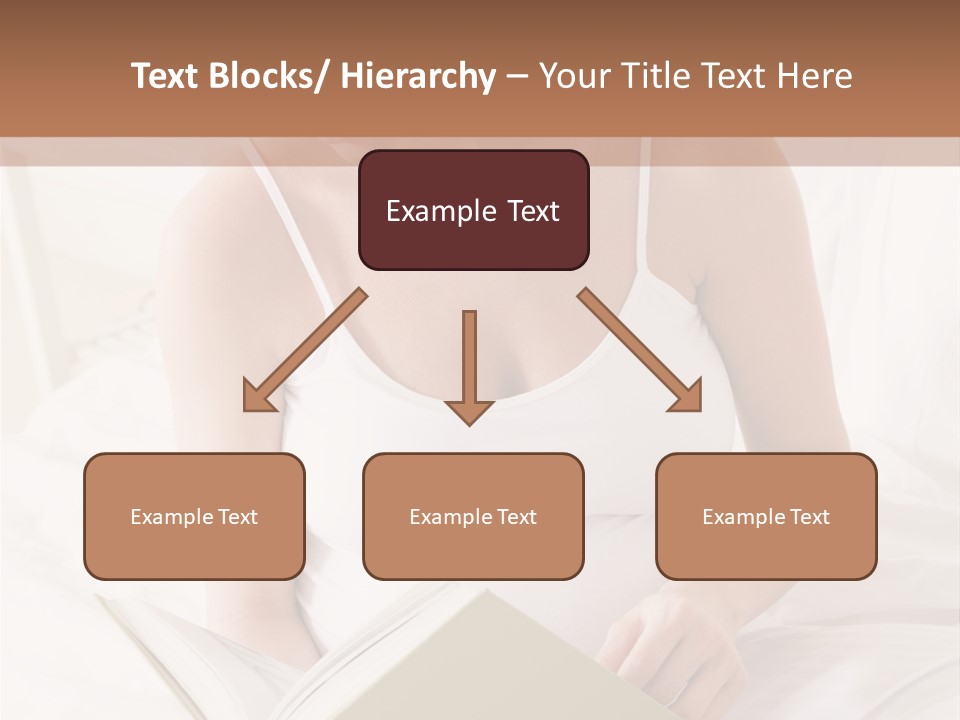 Text Blocks/ Hierarchy – Your Title Text Here

Example Text

Example Text

Example Text

Example Text